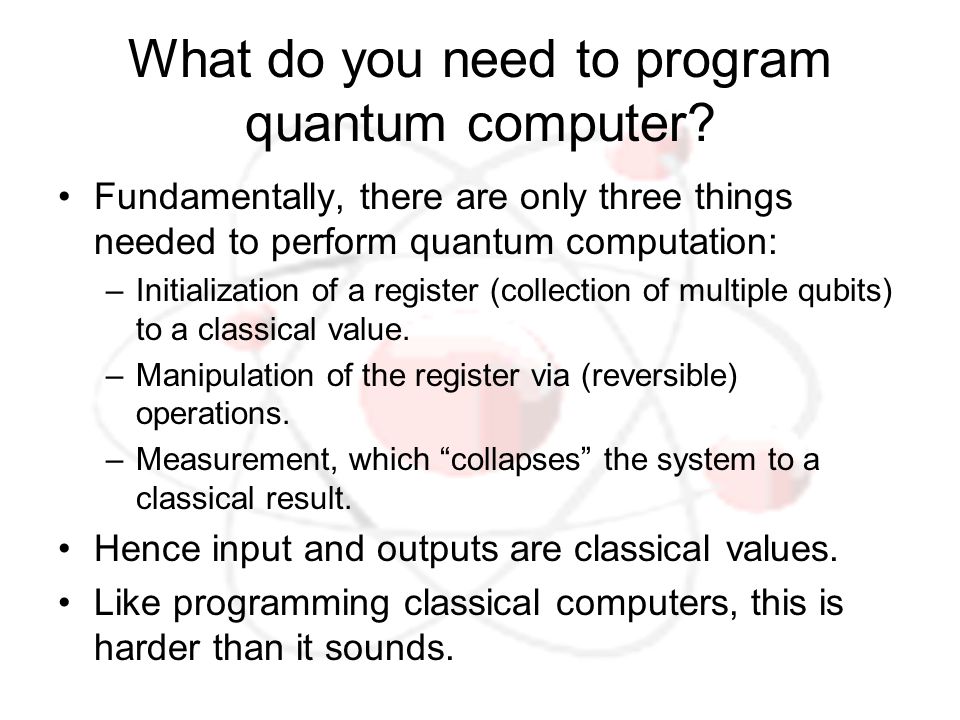 What do you need to program quantum computer?

• Fundamentally, there are only three things needed to perform quantum computation:
– Initialization of a register (collection of multiple qubits) to a classical value.
– Manipulation of the register via (reversible) operations.
– Measurement, which “collapses” the system to a classical result.
• Hence input and outputs are classical values.
• Like programming classical computers, this is harder than it sounds.